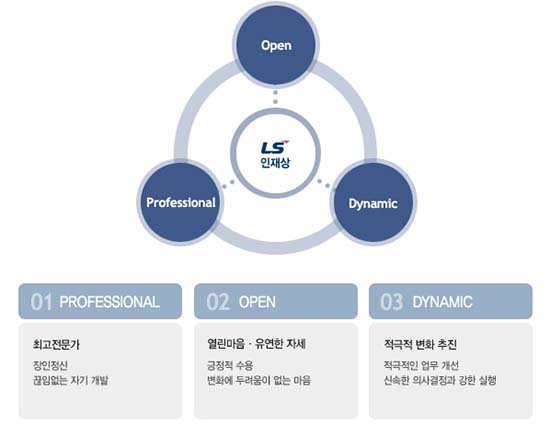 Open

LS
인재상

Professional

Dynamic

01 PROFESSIONAL

최고전문가

장인정신
끊임없는 자기 개발

02 OPEN

열린마음 · 유연한 자세

긍정적 수용
변화에 두려움이 없는 마음

03 DYNAMIC

적극적 변화 추진

적극적인 업무 개선
신속한 의사결정과 강한 실행